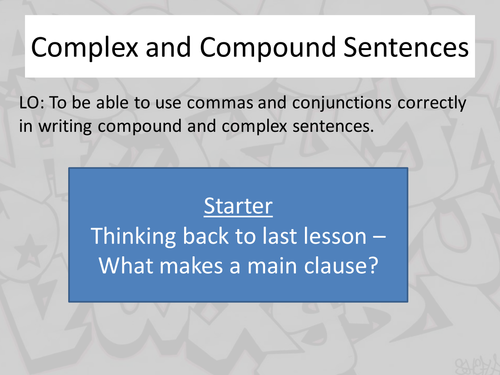 Complex and Compound Sentences

LO: To be able to use commas and conjunctions correctly in writing compound and complex sentences.

Starter
Thinking back to last lesson –
What makes a main clause?